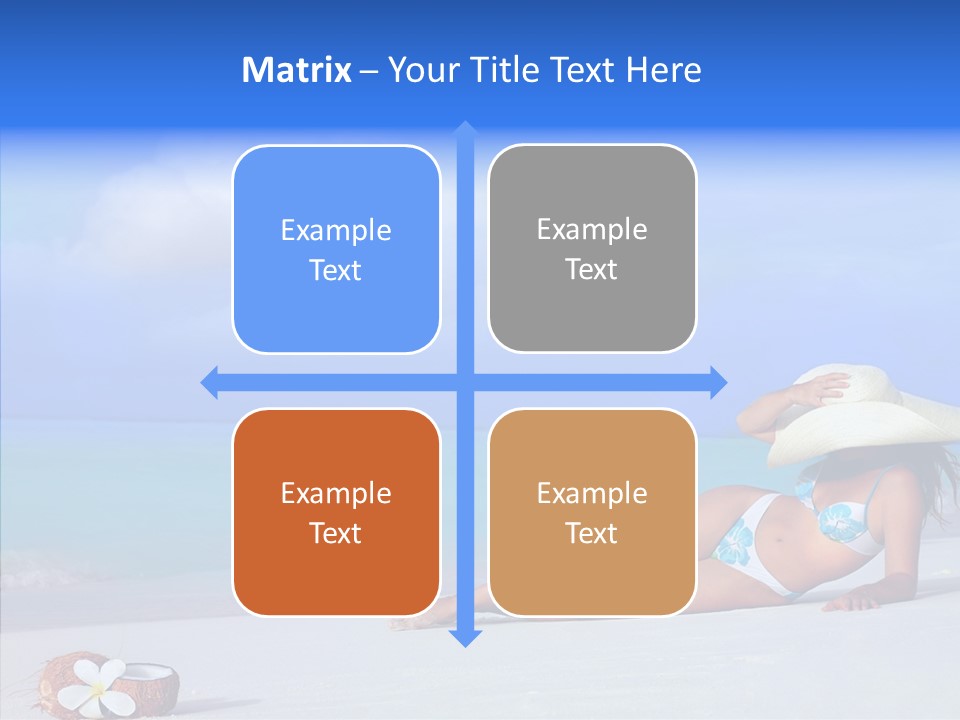 Matrix – Your Title Text Here

Example Text

Example Text

Example Text

Example Text